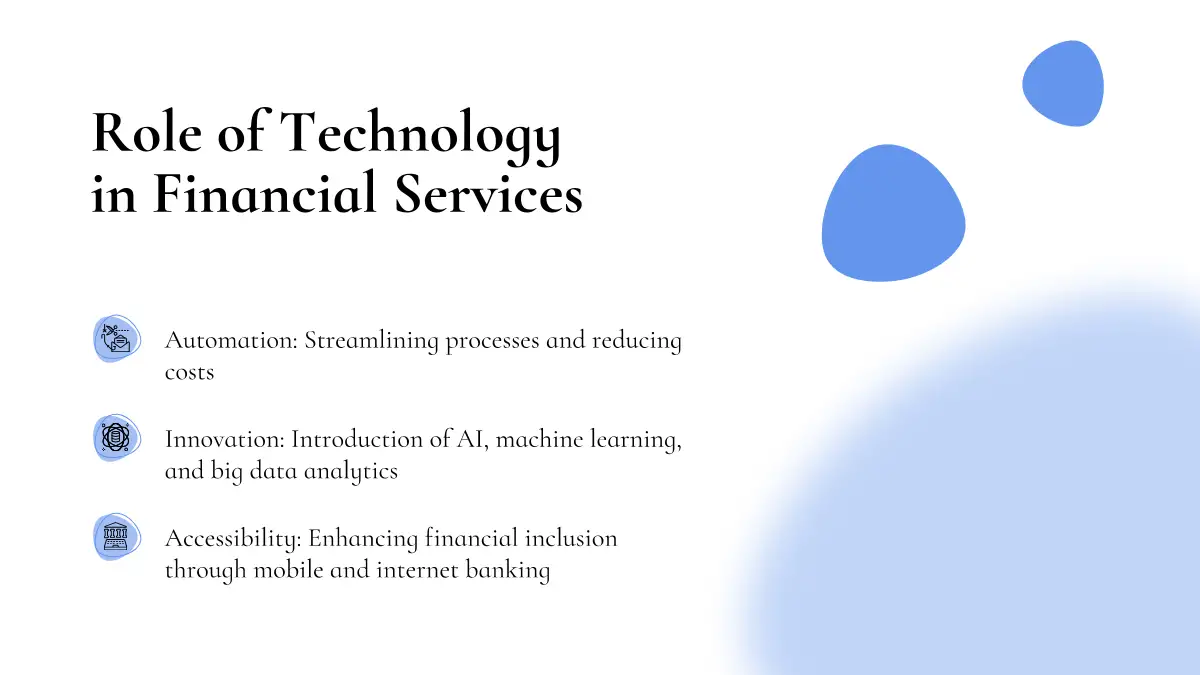 Role of Technology in Financial Services

Automation: Streamlining processes and reducing costs

Innovation: Introduction of AI, machine learning, and big data analytics

Accessibility: Enhancing financial inclusion through mobile and internet banking